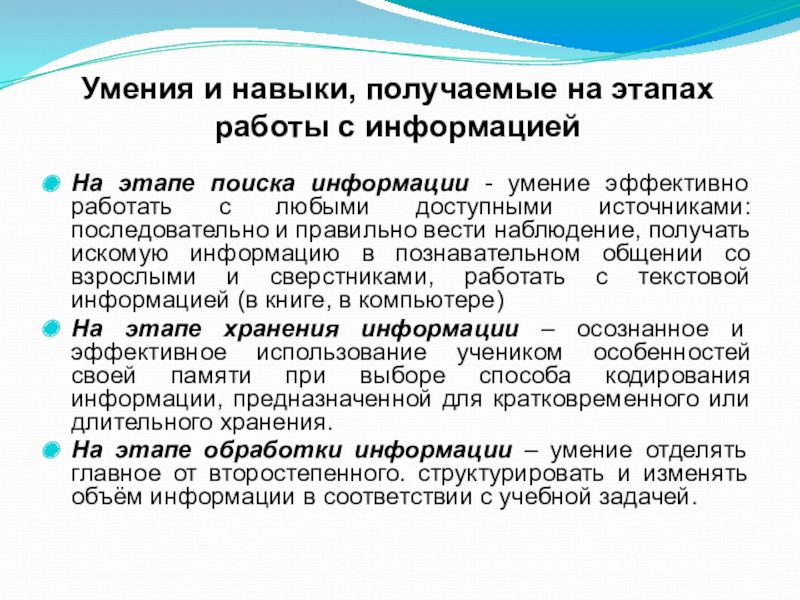 Умения и навыки, получаемые на этапах работы с информацией

На этапе поиска информации - умение эффективно работать с любыми доступными источниками: последовательно и правильно вести наблюдение, получать искомую информацию в познавательном общении со взрослыми и сверстниками, работать с текстовой информацией (в книге, в компьютере)

На этапе хранения информации – осознанное и эффективное использование учеником особенностей своей памяти при выборе способа кодирования информации, предназначенной для кратковременного или длительного хранения.

На этапе обработки информации – умение отделять главное от второстепенного. структурировать и изменять объём информации в соответствии с учебной задачей.